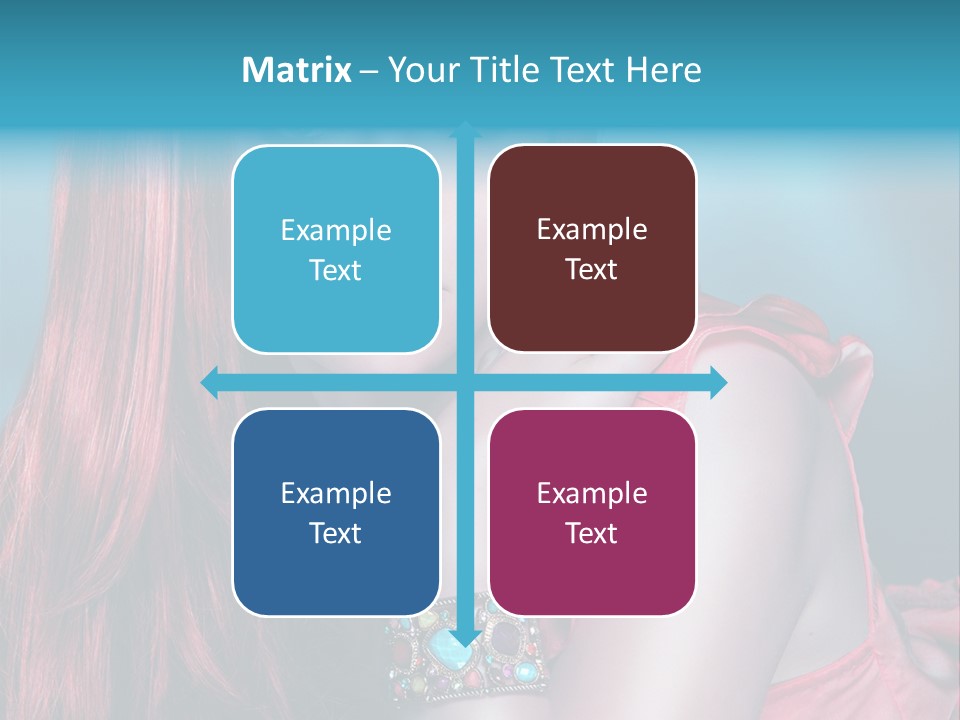 Matrix – Your Title Text Here

Example Text

Example Text

Example Text

Example Text